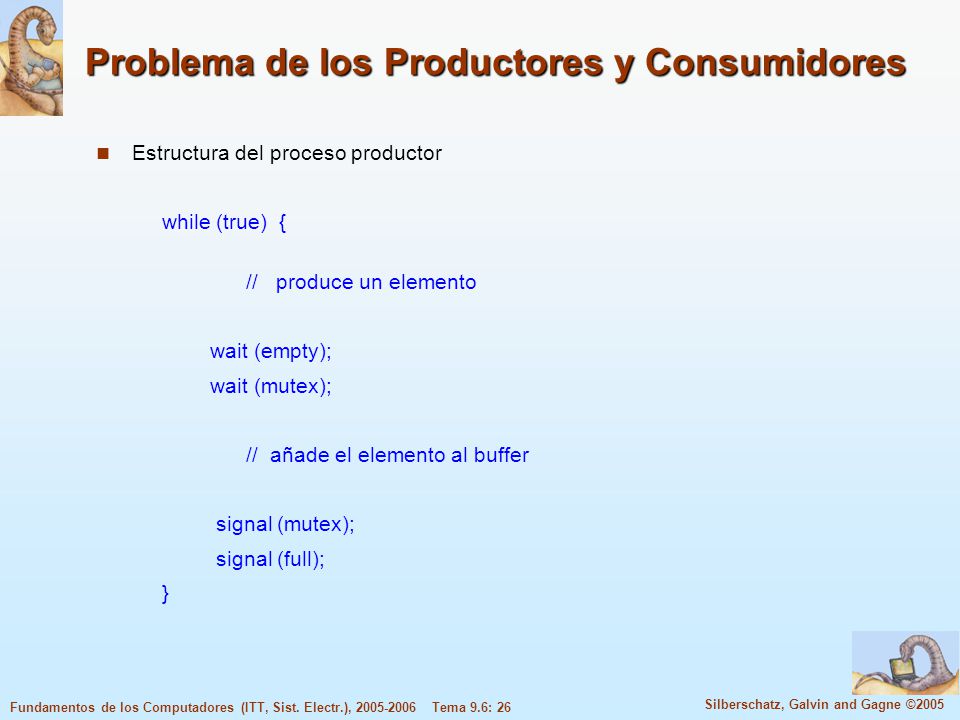 Problema de los Productores y Consumidores

Estructura del proceso productor

while (true) {

// produce un elemento

wait (empty);
wait (mutex);

// añade el elemento al buffer

signal (mutex);
signal (full);
}

Fundamentos de los Computadores (ITT, Sist. Electr.), 2005-2006 Tema 9.6: 26

Silberschatz, Galvin and Gagne ©2005